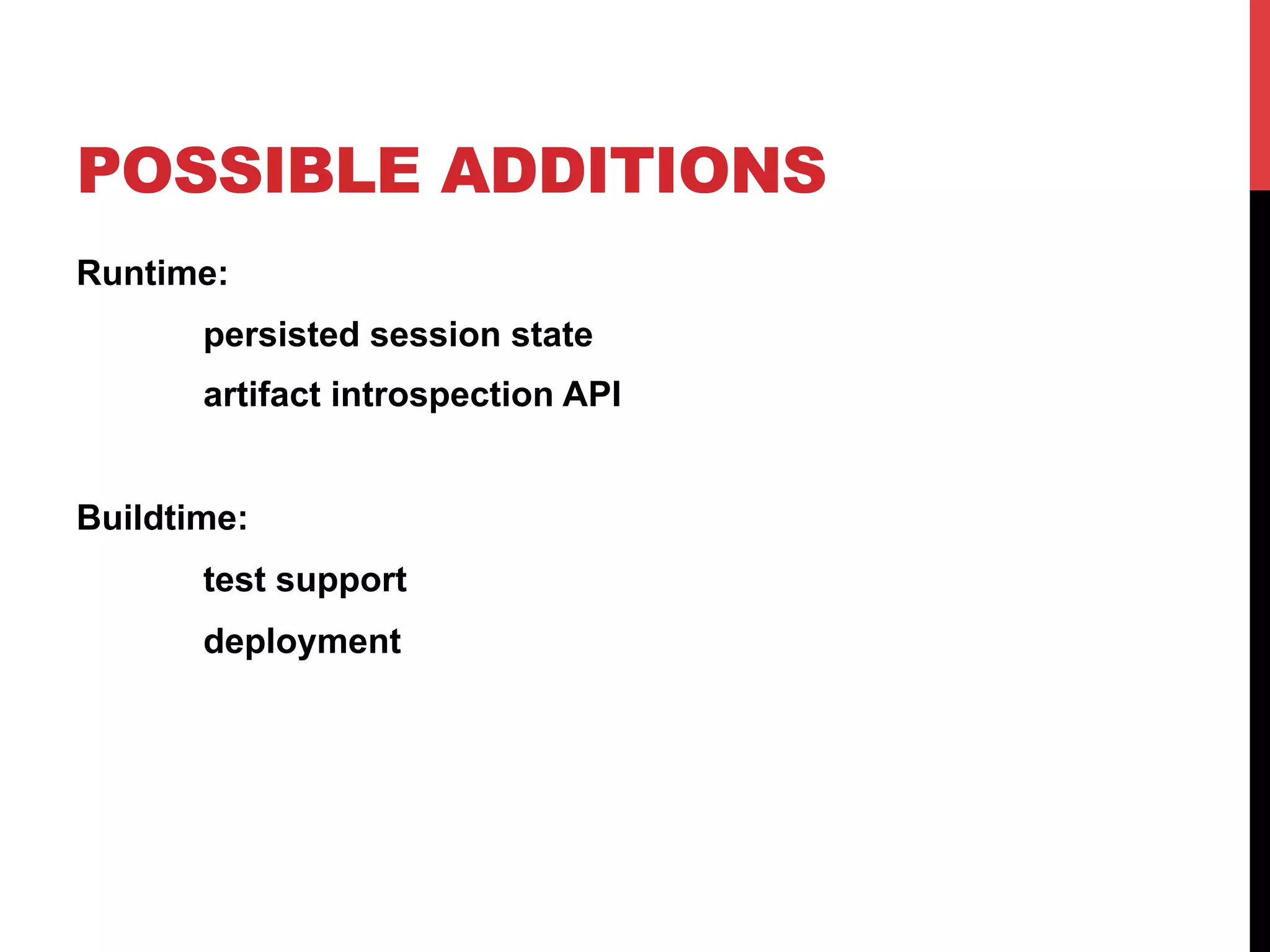 POSSIBLE ADDITIONS

Runtime:

persisted session state

artifact introspection API

Buildtime:

test support

deployment